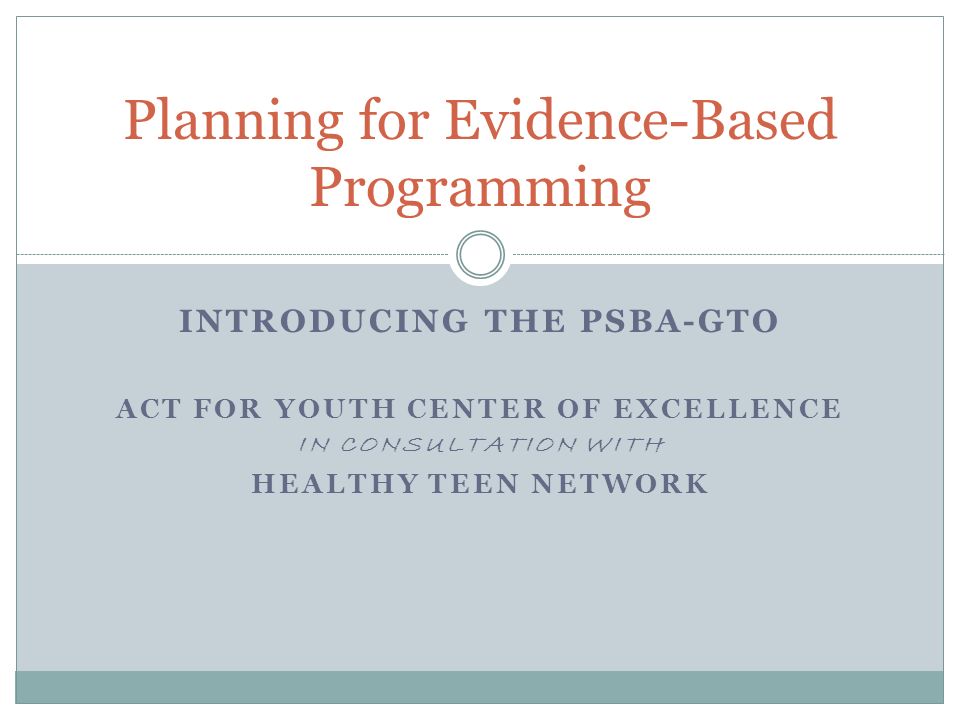 Planning for Evidence-Based Programming

INTRODUCING THE PSBA-GTO

ACT FOR YOUTH CENTER OF EXCELLENCE
IN CONSULTATION WITH
HEALTHY TEEN NETWORK